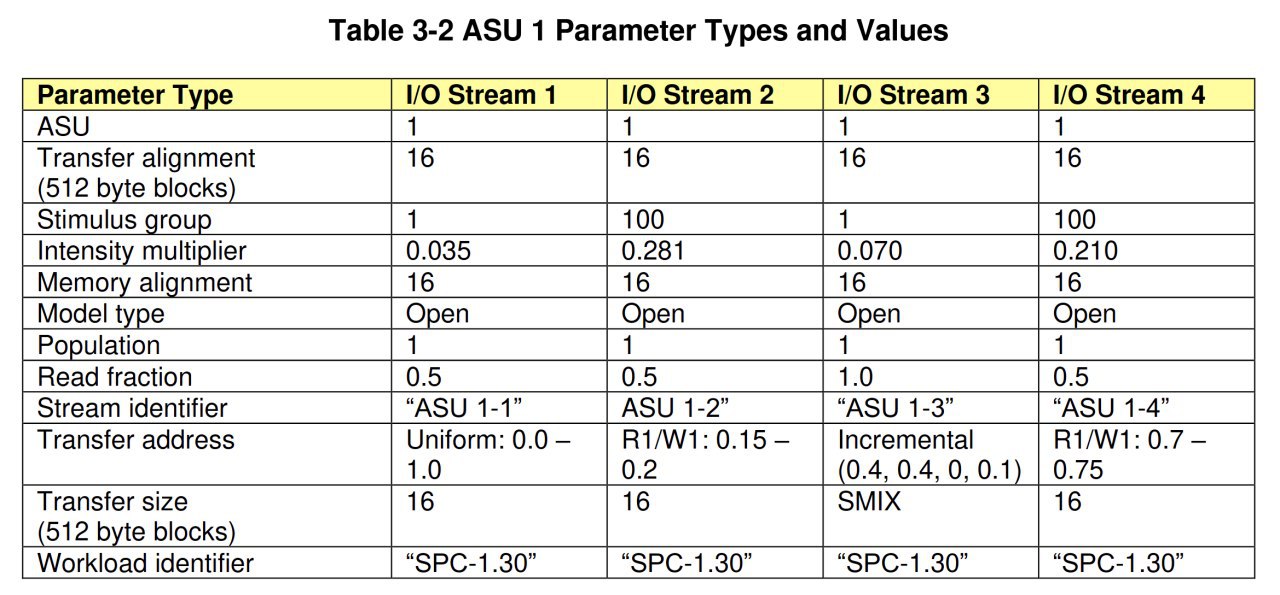 Table 3-2 ASU 1 Parameter Types and Values

| Parameter Type | I/O Stream 1 | I/O Stream 2 | I/O Stream 3 | I/O Stream 4 |
|---|---|---|---|---|
| ASU | 1 | 1 | 1 | 1 |
| Transfer alignment (512 byte blocks) | 16 | 16 | 16 | 16 |
| Stimulus group | 1 | 100 | 1 | 100 |
| Intensity multiplier | 0.035 | 0.281 | 0.070 | 0.210 |
| Memory alignment | 16 | 16 | 16 | 16 |
| Model type | Open | Open | Open | Open |
| Population | 1 | 1 | 1 | 1 |
| Read fraction | 0.5 | 0.5 | 1.0 | 0.5 |
| Stream identifier | “ASU 1-1” | ASU 1-2” | “ASU 1-3” | “ASU 1-4” |
| Transfer address | Uniform: 0.0 – 1.0 | R1/W1: 0.15 – 0.2 | Incremental (0.4, 0.4, 0, 0.1) | R1/W1: 0.7 – 0.75 |
| Transfer size (512 byte blocks) | 16 | 16 | SMIX | 16 |
| Workload identifier | “SPC-1.30” | “SPC-1.30” | “SPC-1.30” | “SPC-1.30” |